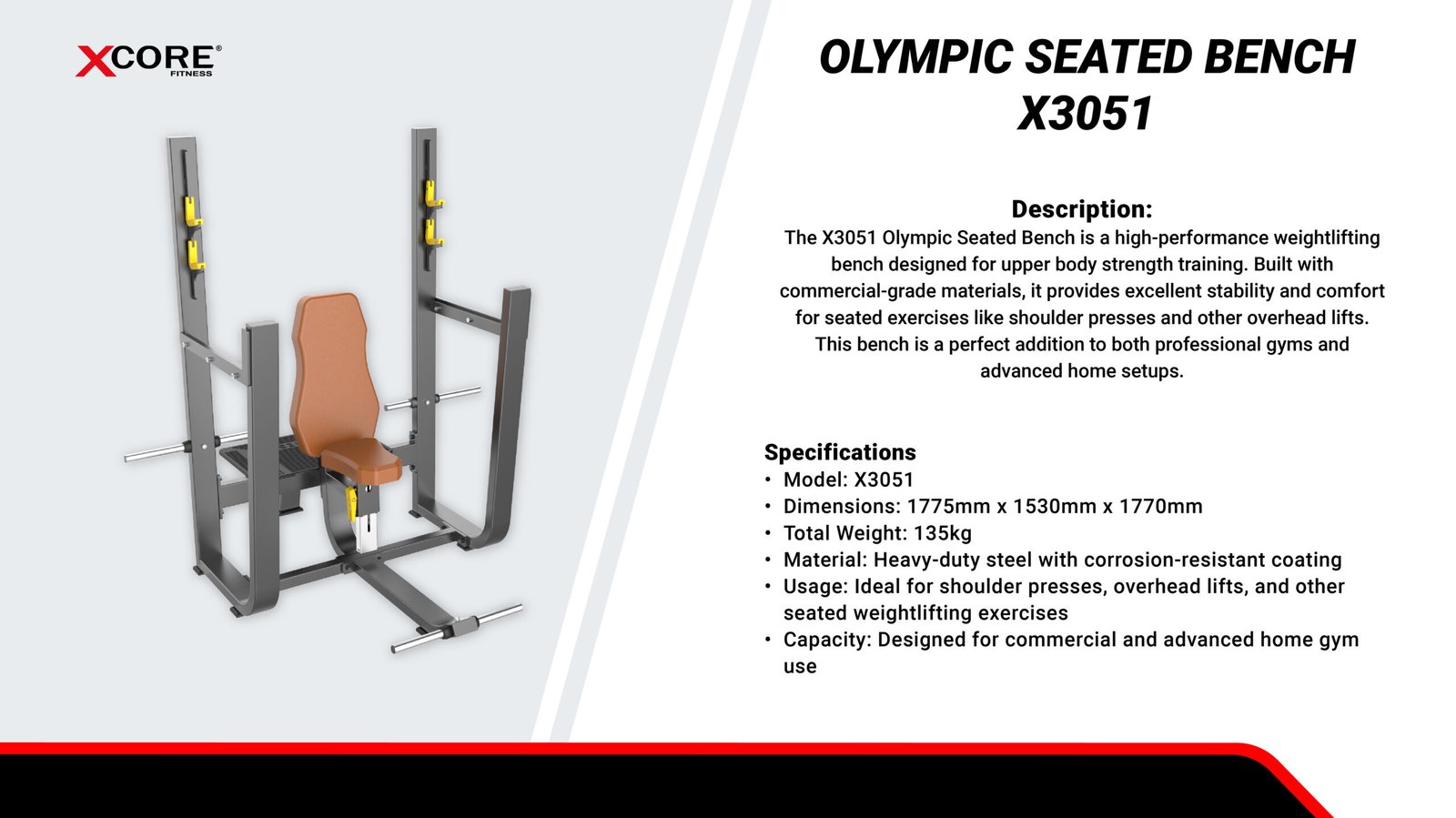 XCORE®
FITNESS

OLYMPIC SEATED BENCH
X3051

Description:
The X3051 Olympic Seated Bench is a high-performance weightlifting bench designed for upper body strength training. Built with commercial-grade materials, it provides excellent stability and comfort for seated exercises like shoulder presses and other overhead lifts. This bench is a perfect addition to both professional gyms and advanced home setups.

Specifications
• Model: X3051
• Dimensions: 1775mm x 1530mm x 1770mm
• Total Weight: 135kg
• Material: Heavy-duty steel with corrosion-resistant coating
• Usage: Ideal for shoulder presses, overhead lifts, and other seated weightlifting exercises
• Capacity: Designed for commercial and advanced home gym use